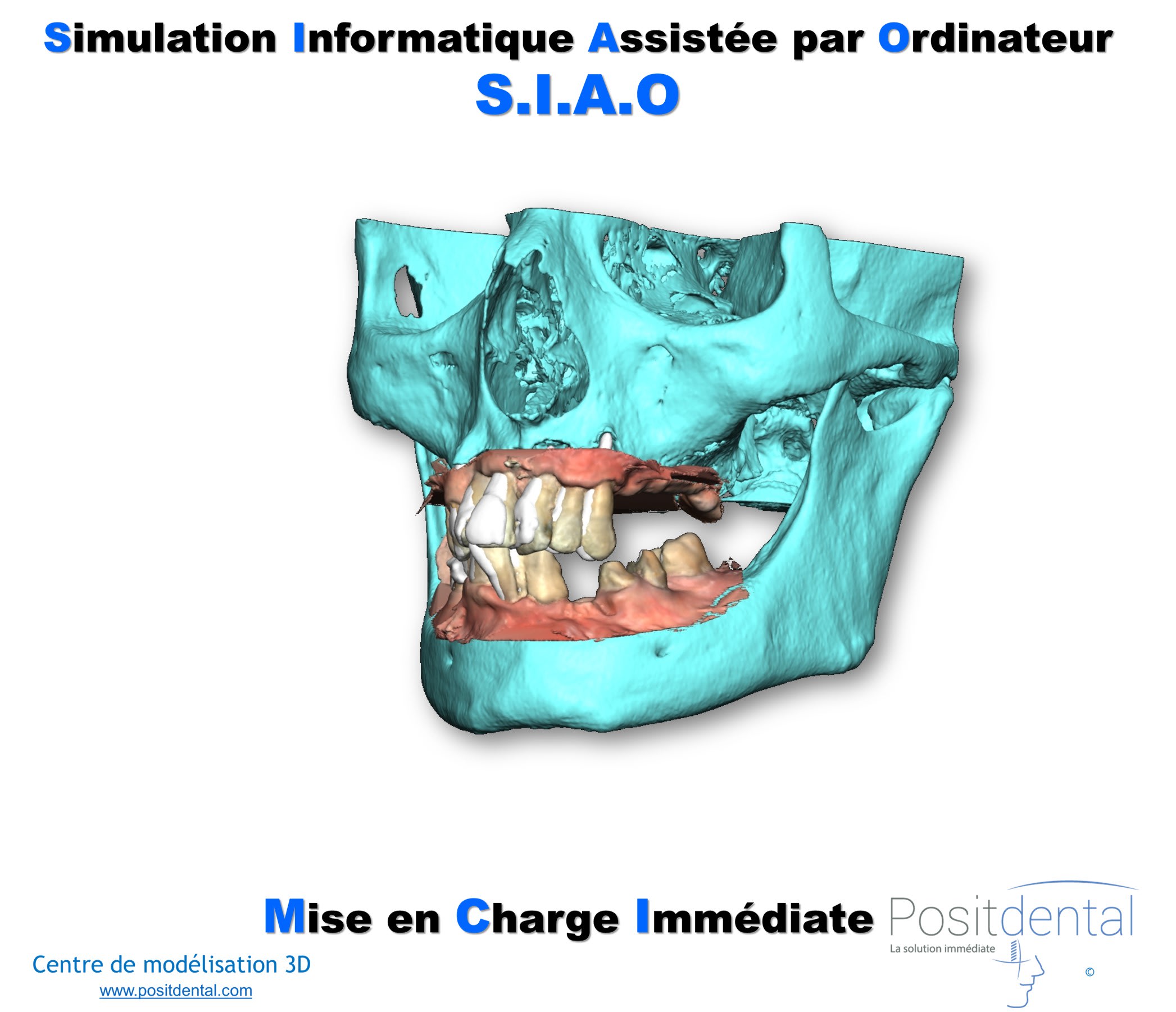 Simulation Informatique Assistée par Ordinateur
S.I.A.O

Mise en Charge Immédiate

Positdental
La solution immédiate
©

Centre de modélisation 3D
www.positdental.com